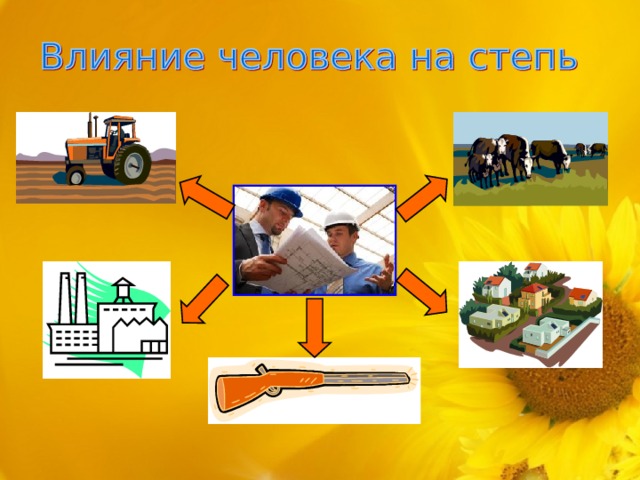 Влияние человека на степь